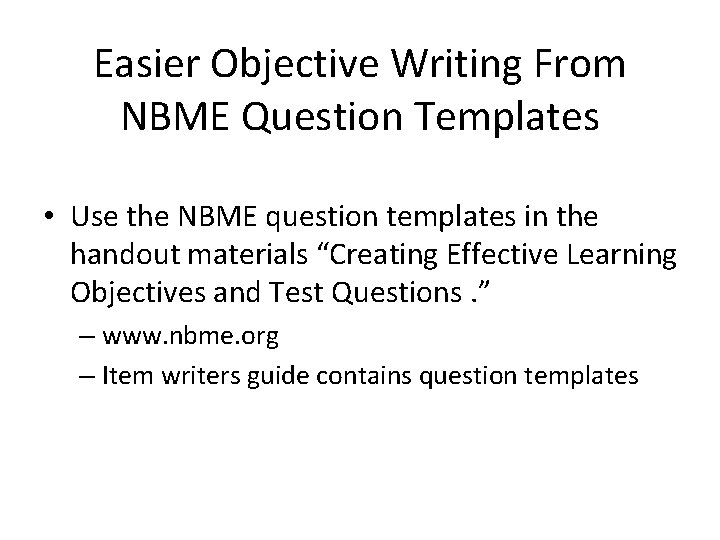 Easier Objective Writing From NBME Question Templates

• Use the NBME question templates in the handout materials “Creating Effective Learning Objectives and Test Questions .”
– www.nbme.org
– Item writers guide contains question templates